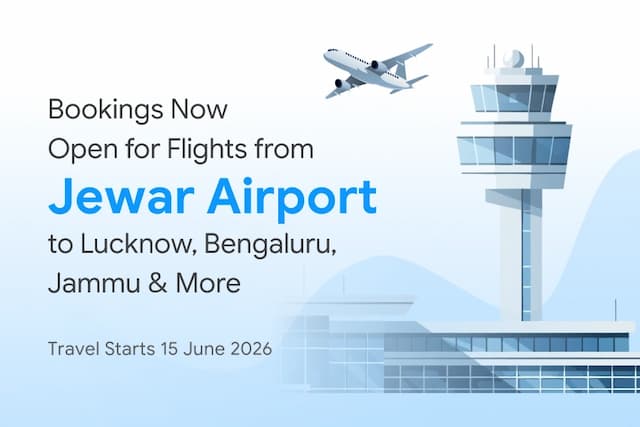 Bookings Now Open for Flights from

Jewar Airport

to Lucknow, Bengaluru, Jammu & More

Travel Starts 15 June 2026